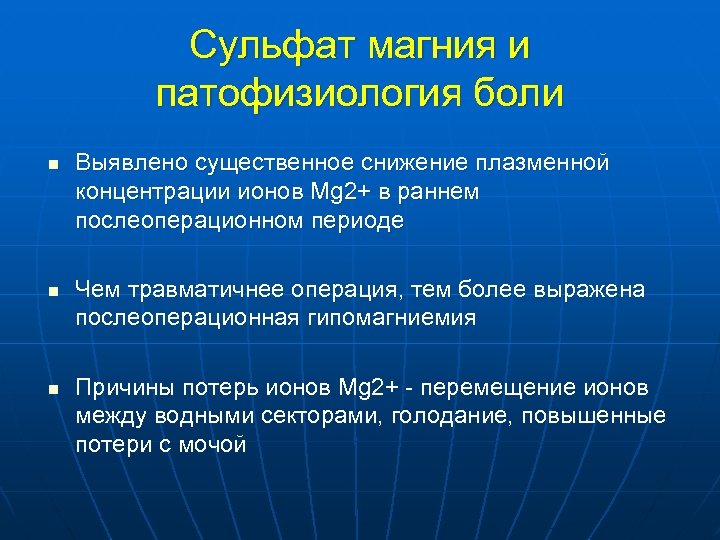 Сульфат магния и патофизиология боли

▪ Выявлено существенное снижение плазменной концентрации ионов Mg2+ в раннем послеоперационном периоде

▪ Чем травматичнее операция, тем более выражена послеоперационная гипомагниемия

▪ Причины потерь ионов Mg2+ - перемещение ионов между водными секторами, голодание, повышенные потери с мочой